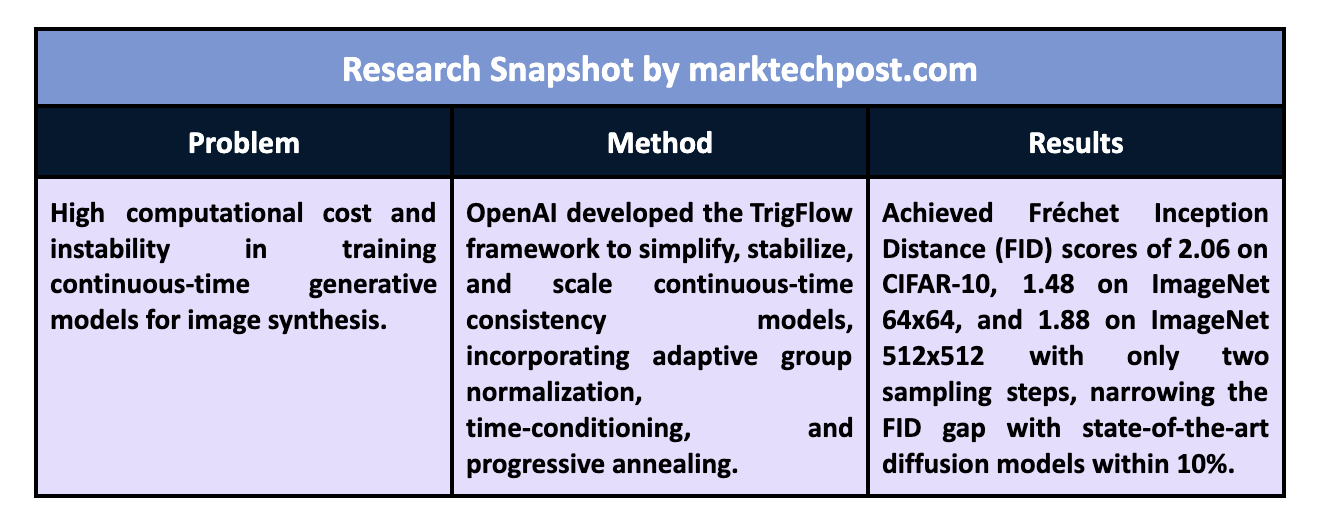 Research Snapshot by marktechpost.com

| Problem | Method | Results |
|---|---|---|
| High computational cost and instability in training continuous-time generative models for image synthesis. | OpenAI developed the TrigFlow framework to simplify, stabilize, and scale continuous-time consistency models, incorporating adaptive group normalization, time-conditioning, and progressive annealing. | Achieved Fréchet Inception Distance (FID) scores of 2.06 on CIFAR-10, 1.48 on ImageNet 64x64, and 1.88 on ImageNet 512x512 with only two sampling steps, narrowing the FID gap with state-of-the-art diffusion models within 10%. |